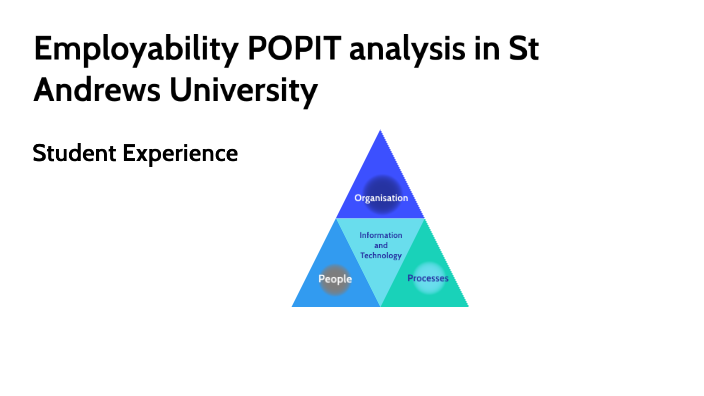 Employability POPIT analysis in St Andrews University

Student Experience

Organisation

Information and Technology

People

Processes